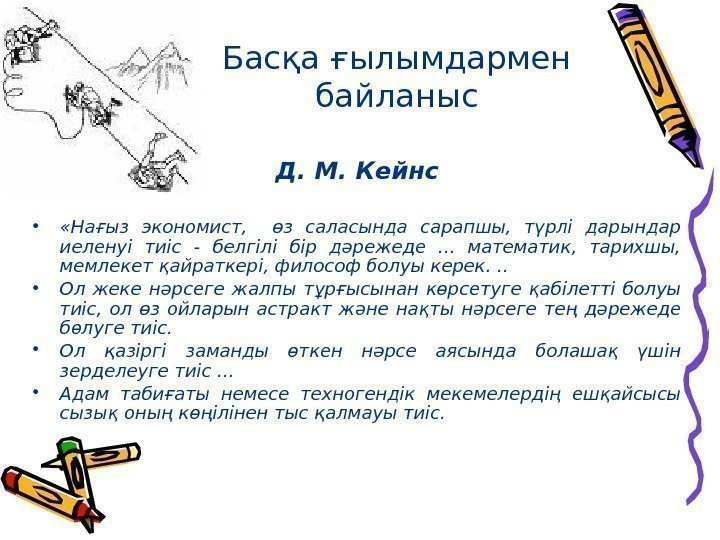 Басқа ғылымдармен байланыс

Д. М. Кейнс

• «Нағыз экономист, өз саласында сарапшы, түрлі дарындар иеленуі тиіс - белгілі бір дәрежеде ... математик, тарихшы, мемлекет қайраткері, философ болуы керек. ..
• Ол жеке нәрсеге жалпы тұрғысынан көрсетуге қабілетті болуы тиіс, ол өз ойларын астракт және нақты нәрсеге тең дәрежеде бөлуге тиіс.
• Ол қазіргі заманды өткен нәрсе аясында болашақ үшін зерделеуге тиіс ...
• Адам табиғаты немесе техногендік мекемелердің ешқайсысы сызық оның көңілінен тыс қалмауы тиіс.